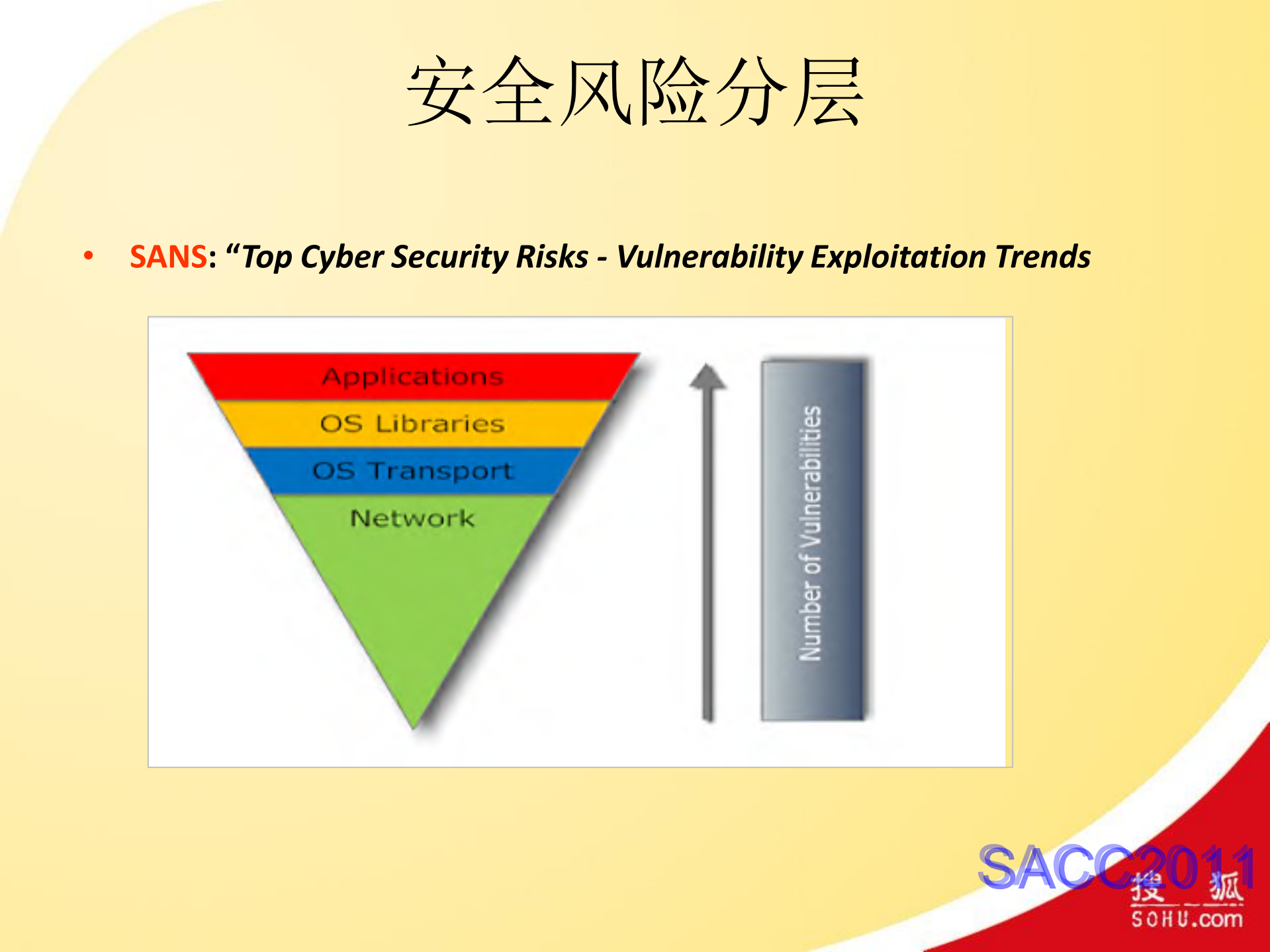 安全风险分层

• SANS: “Top Cyber Security Risks - Vulnerability Exploitation Trends

Applications
OS Libraries
OS Transport
Network

Number of Vulnerabilities

SACC2011
搜狐
SOHU.com